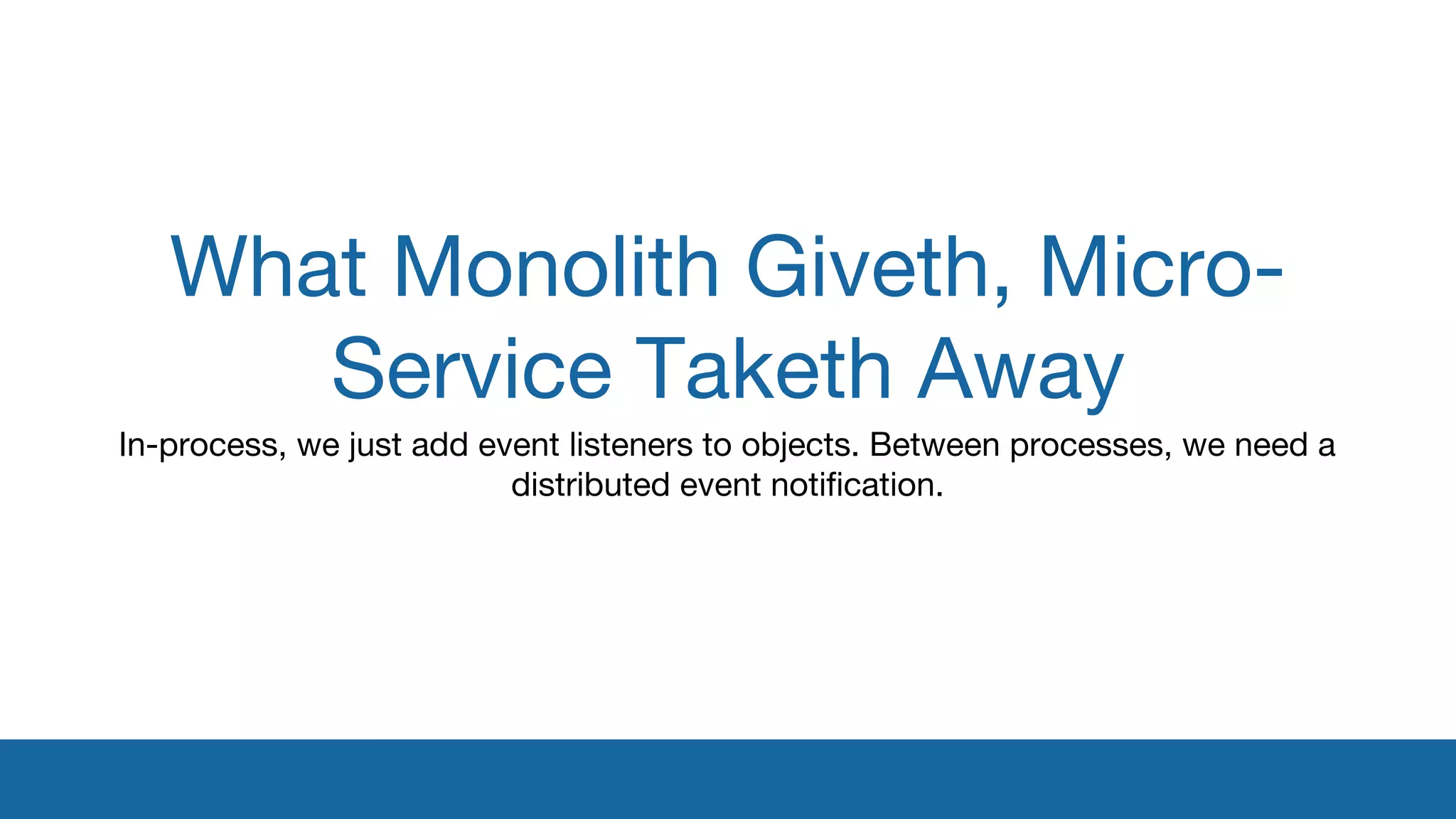 What Monolith Giveth, Micro-Service Taketh Away

In-process, we just add event listeners to objects. Between processes, we need a distributed event notification.